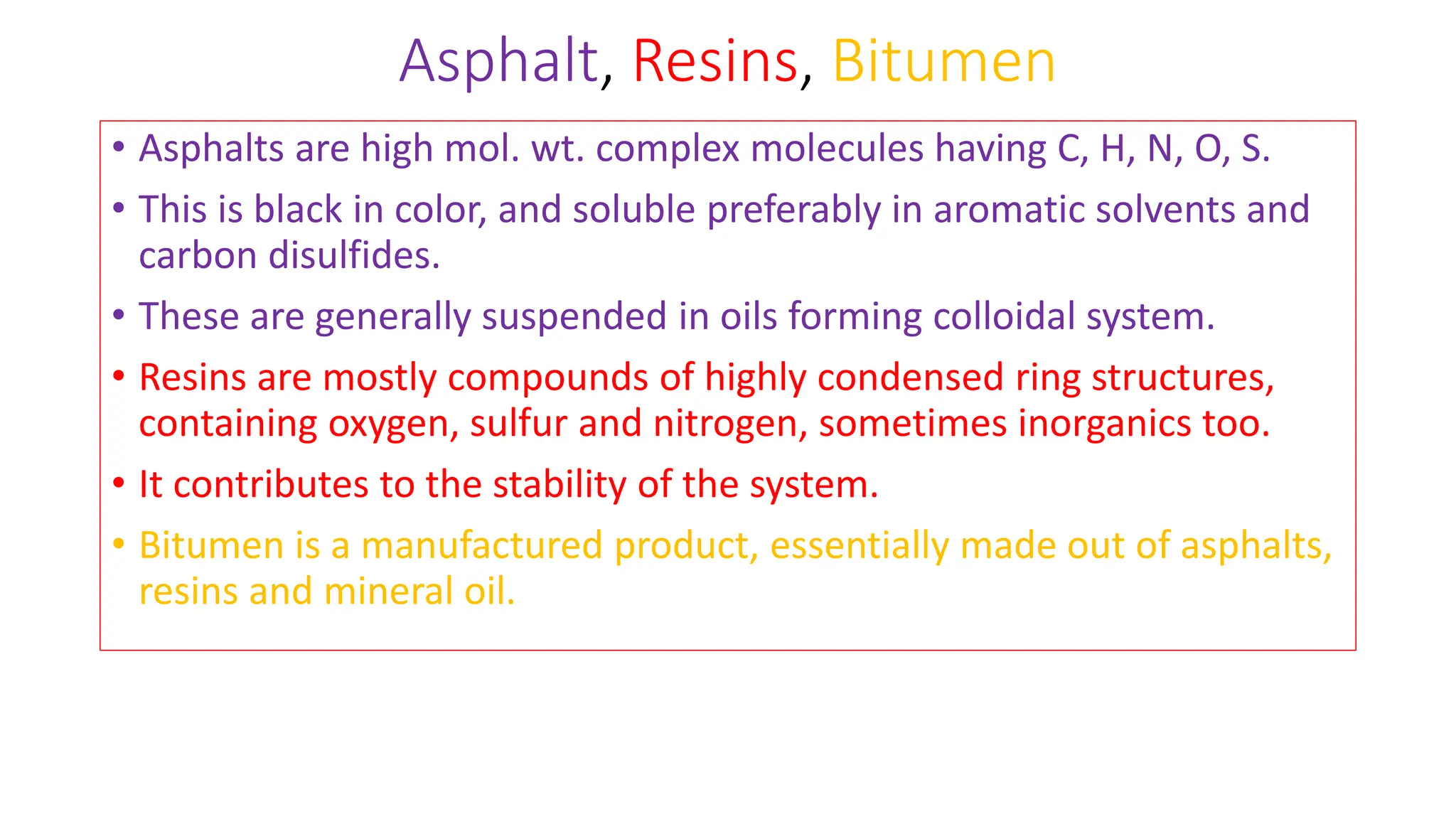 Asphalt, Resins, Bitumen

• Asphalts are high mol. wt. complex molecules having C, H, N, O, S.
• This is black in color, and soluble preferably in aromatic solvents and carbon disulfides.
• These are generally suspended in oils forming colloidal system.
• Resins are mostly compounds of highly condensed ring structures, containing oxygen, sulfur and nitrogen, sometimes inorganics too.
• It contributes to the stability of the system.
• Bitumen is a manufactured product, essentially made out of asphalts, resins and mineral oil.